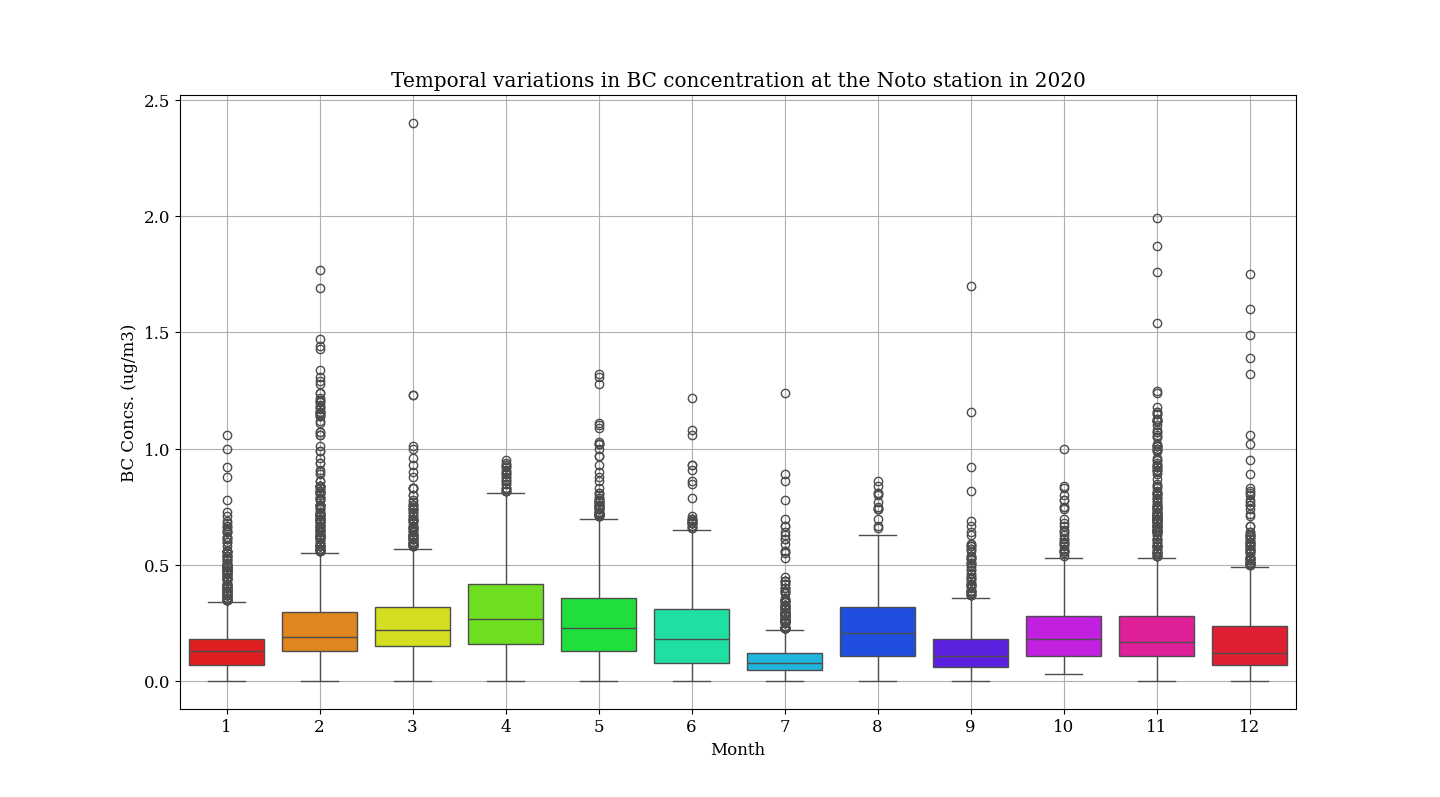 Temporal variations in BC concentration at the Noto station in 2020

BC Concs. (ug/m3)

2.5
2.0
1.5
1.0
0.5
0.0

1
2
3
4
5
6
7
8
9
10
11
12

Month